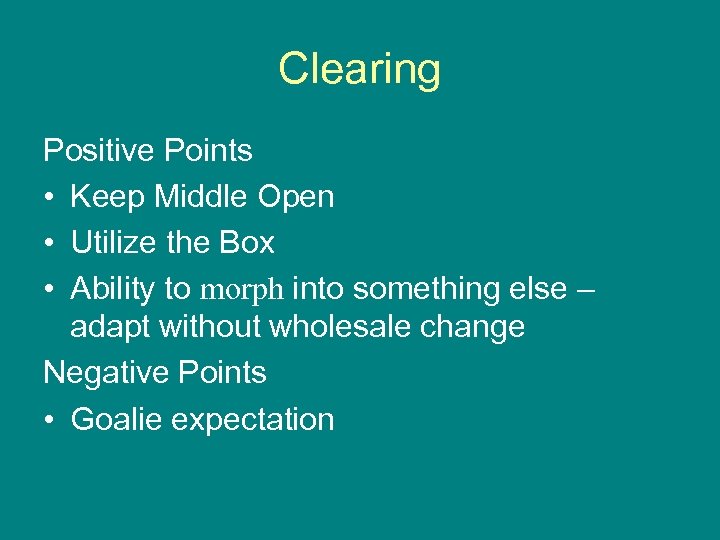 Clearing

Positive Points

• Keep Middle Open

• Utilize the Box

• Ability to morph into something else – adapt without wholesale change

Negative Points

• Goalie expectation